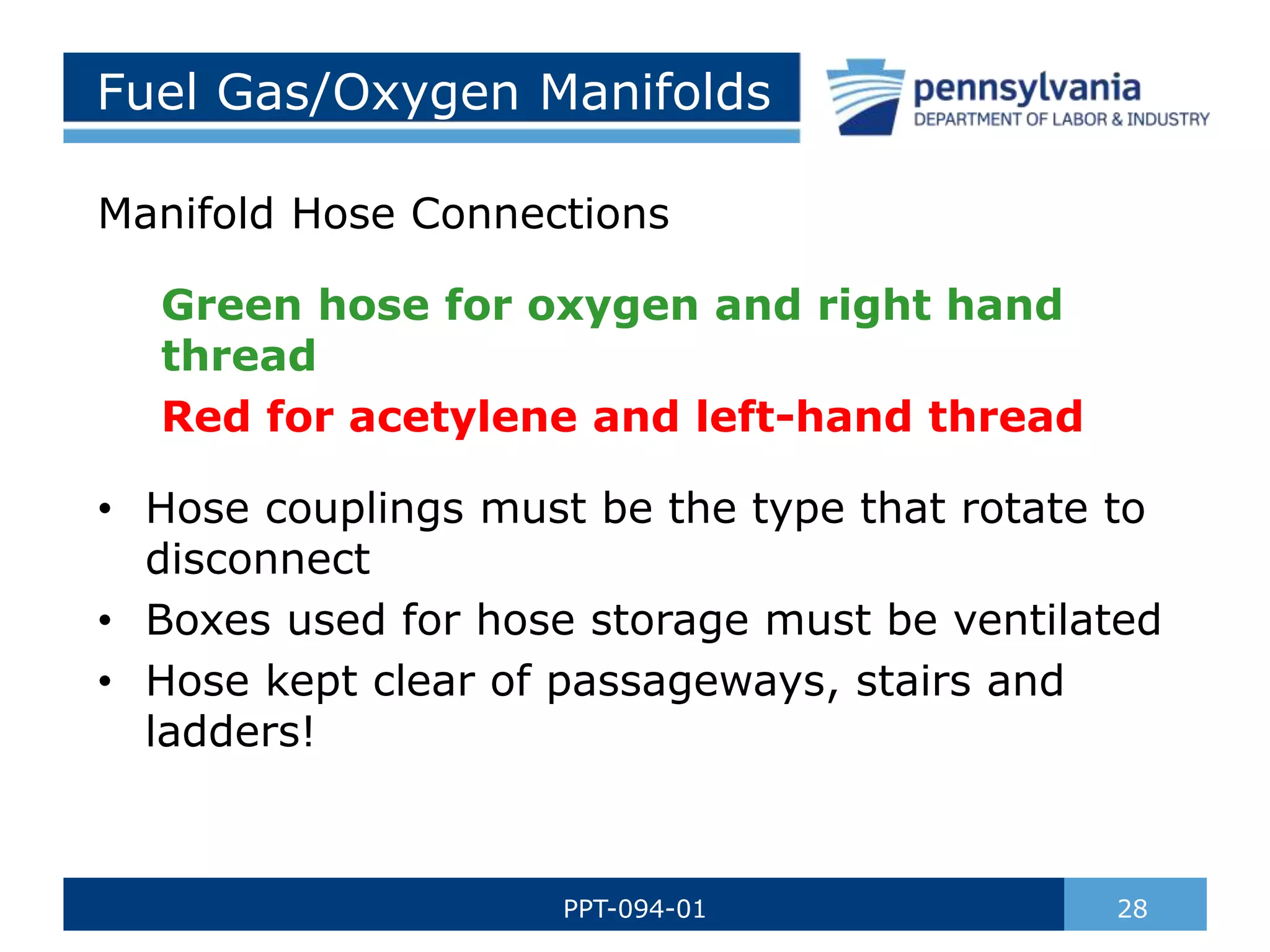 Fuel Gas/Oxygen Manifolds

pennsylvania
DEPARTMENT OF LABOR & INDUSTRY

Manifold Hose Connections

Green hose for oxygen and right hand thread

Red for acetylene and left-hand thread

• Hose couplings must be the type that rotate to disconnect
• Boxes used for hose storage must be ventilated
• Hose kept clear of passageways, stairs and ladders!

PPT-094-01

28